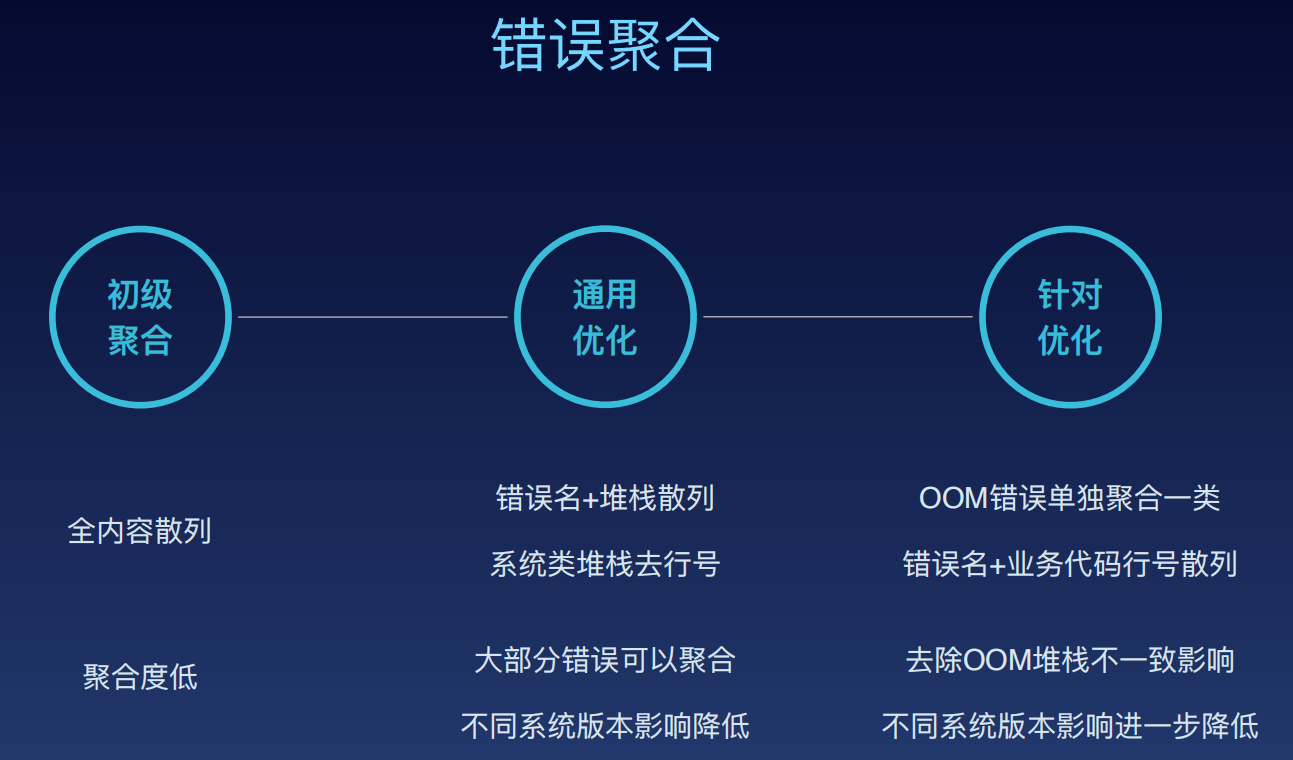 错误聚合

初级聚合

通用优化

针对优化

全内容散列

聚合度低

错误名+堆栈散列

系统类堆栈去行号

大部分错误可以聚合

不同系统版本影响降低

OOM错误单独聚合一类

错误名+业务代码行号散列

去除OOM堆栈不一致影响

不同系统版本影响进一步降低